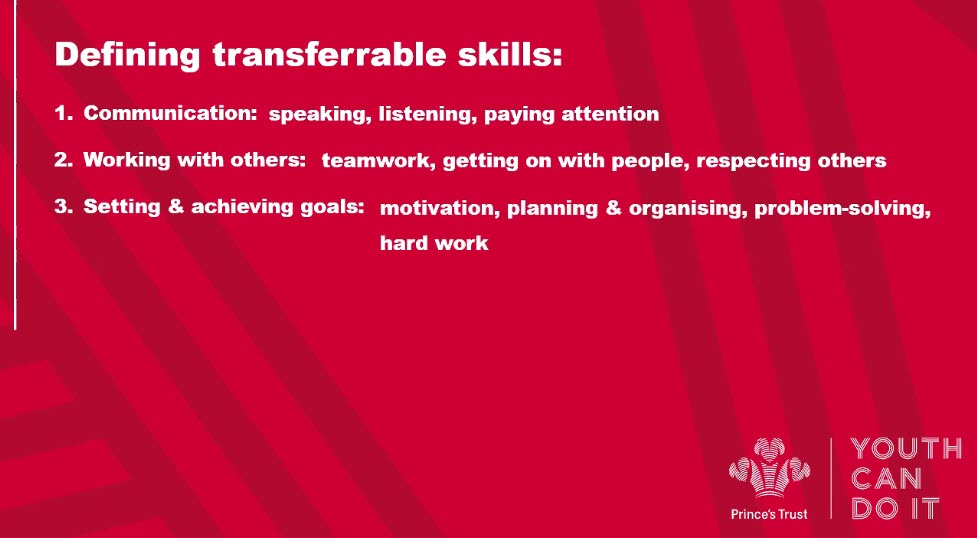 Defining transferrable skills:

1. Communication: speaking, listening, paying attention

2. Working with others: teamwork, getting on with people, respecting others

3. Setting & achieving goals: motivation, planning & organising, problem-solving, hard work

Prince's Trust

YOUTH CAN DO IT